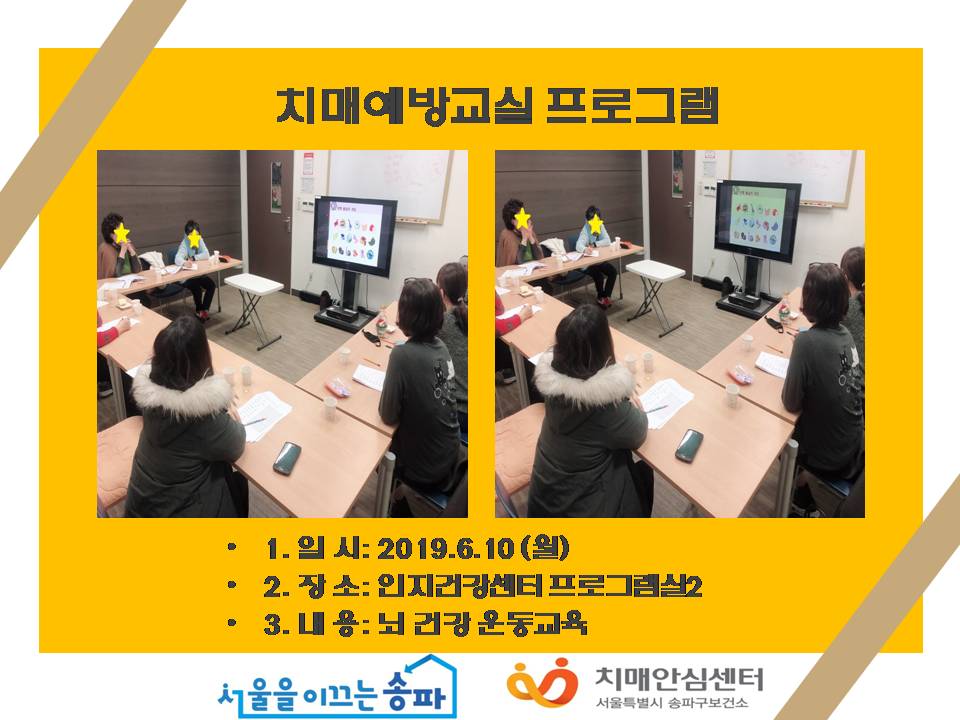 치매예방교실 프로그램

• 1. 일 시: 2019.6.10 (월)
• 2. 장 소: 인지건강센터 프로그램실2
• 3. 내 용: 뇌 건강 운동교육

서울을 이끄는 송파

치매안심센터
서울특별시 송파구보건소